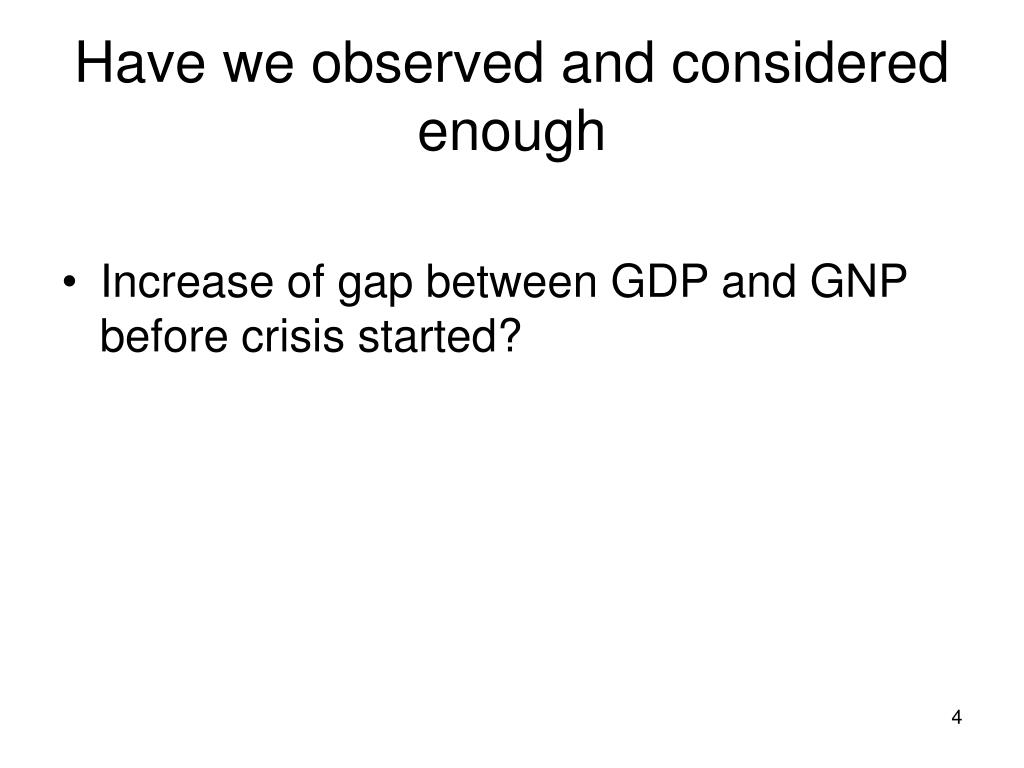 Have we observed and considered enough

• Increase of gap between GDP and GNP before crisis started?

4